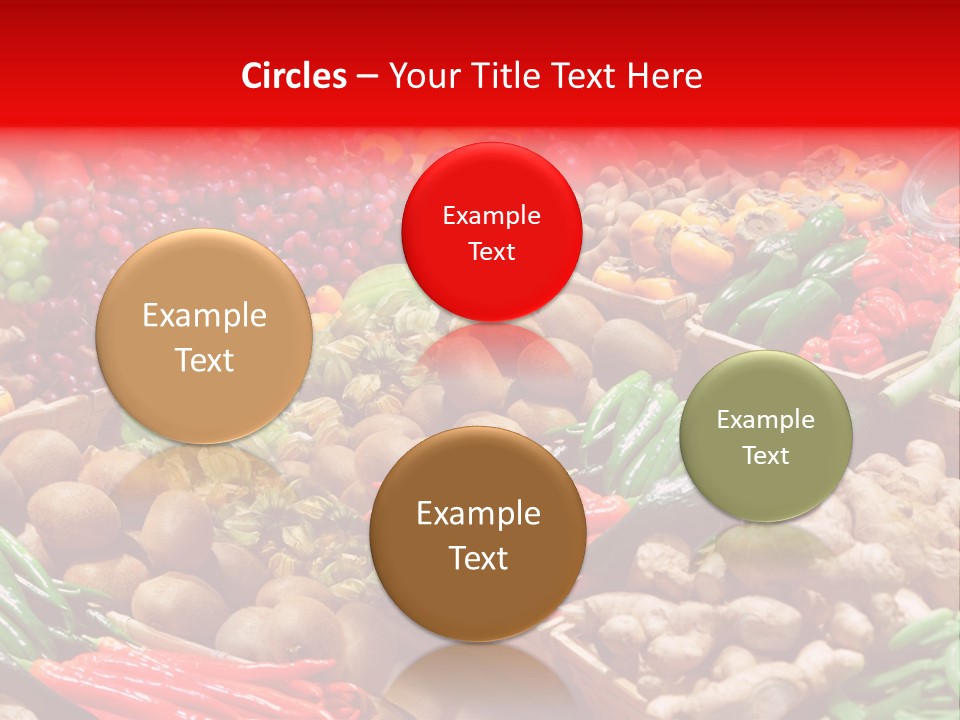 Circles – Your Title Text Here

Example Text

Example Text

Example Text

Example Text